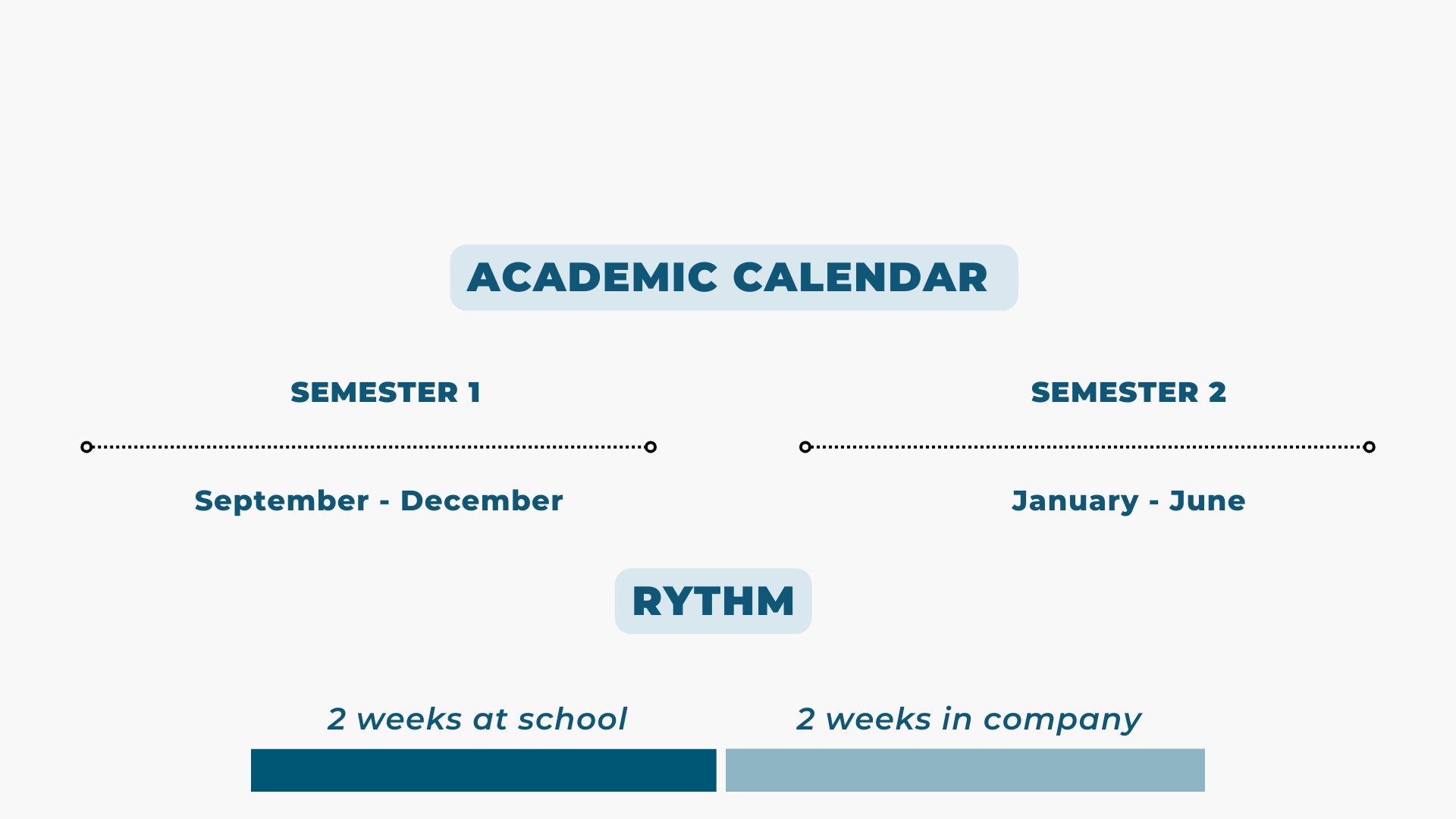 ACADEMIC CALENDAR

SEMESTER 1

September - December

SEMESTER 2

January - June

RYTHM

2 weeks at school

2 weeks in company